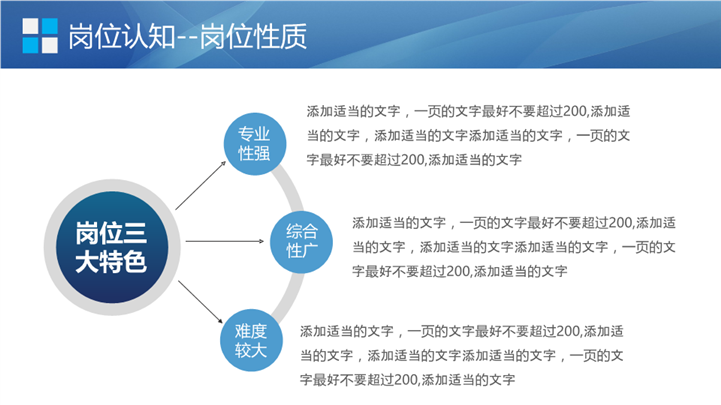 岗位认知--岗位性质

岗位三大特色

专业性强

添加适当的文字，一页的文字最好不要超过200,添加适当的文字，添加适当的文字添加适当的文字，一页的文字最好不要超过200,添加适当的文字

综合性广

添加适当的文字，一页的文字最好不要超过200,添加适当的文字，添加适当的文字添加适当的文字，一页的文字最好不要超过200,添加适当的文字

难度较大

添加适当的文字，一页的文字最好不要超过200,添加适当的文字，添加适当的文字添加适当的文字，一页的文字最好不要超过200,添加适当的文字